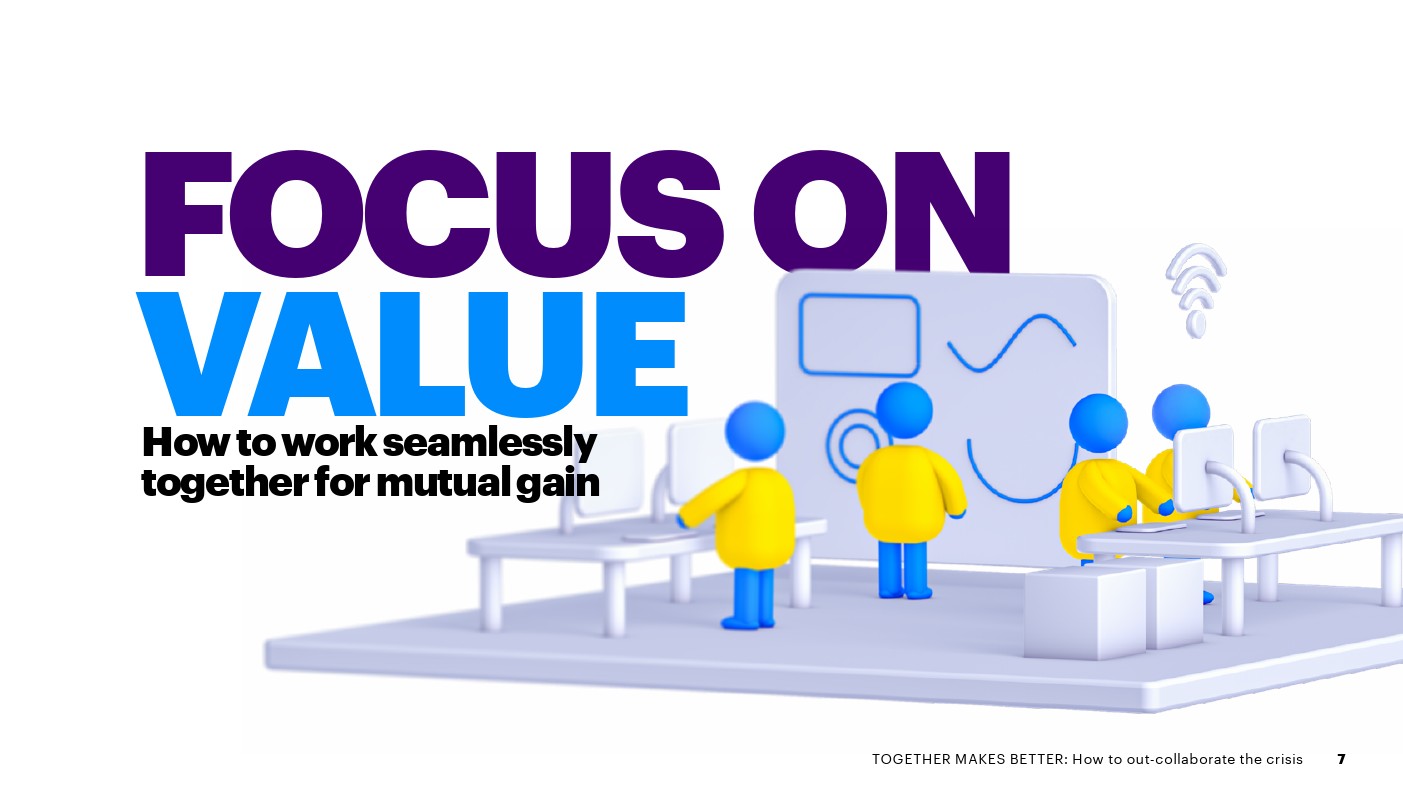 FOCUS ON VALUE

How to work seamlessly together for mutual gain

TOGETHER MAKES BETTER: How to out-collaborate the crisis 7